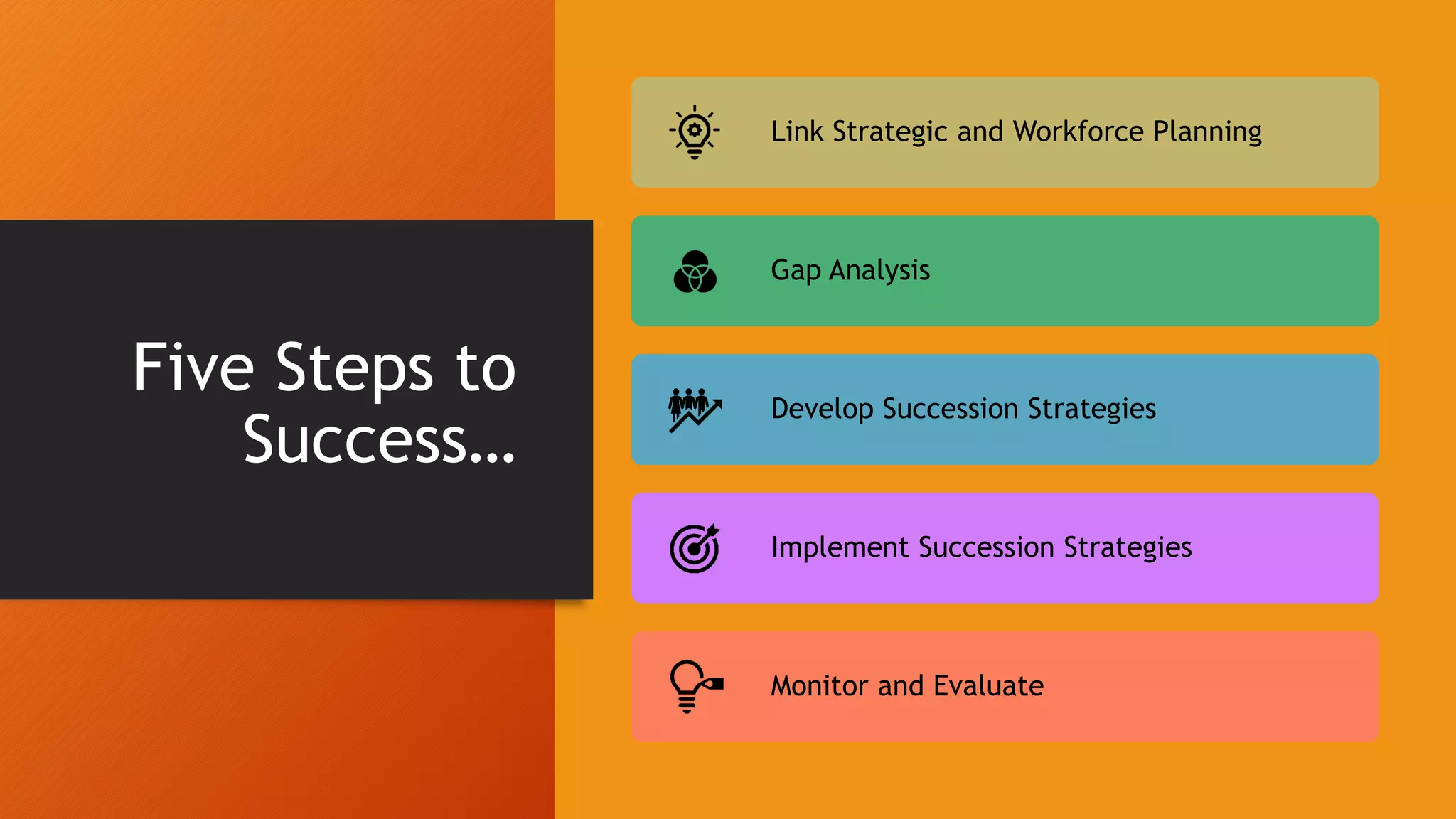 Five Steps to Success…

Link Strategic and Workforce Planning

Gap Analysis

Develop Succession Strategies

Implement Succession Strategies

Monitor and Evaluate